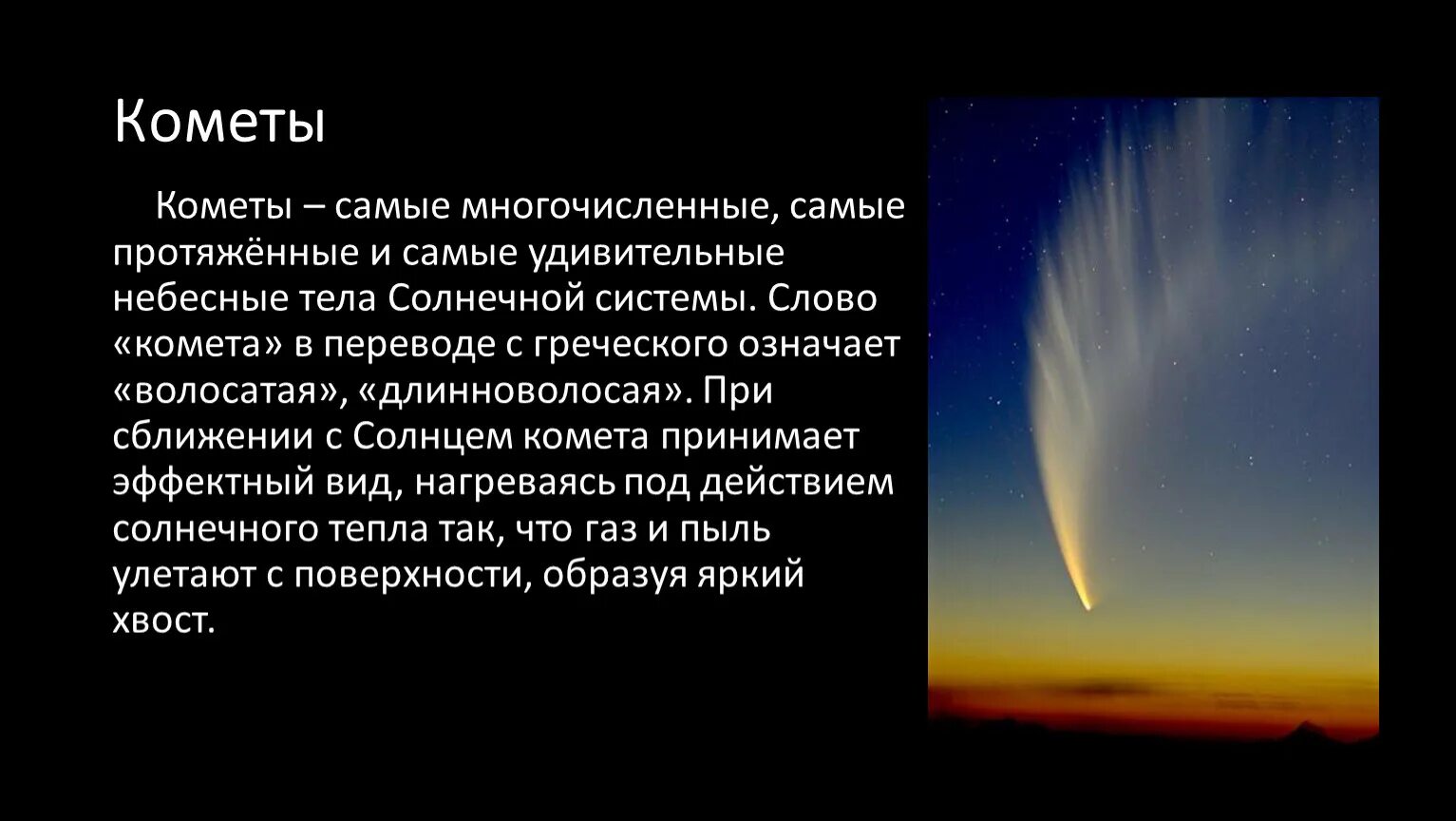 Кометы

Кометы – самые многочисленные, самые протяжённые и самые удивительные небесные тела Солнечной системы. Слово «комета» в переводе с греческого означает «волосатая», «длинноволосая». При сближении с Солнцем комета принимает эффектный вид, нагреваясь под действием солнечного тепла так, что газ и пыль улетают с поверхности, образуя яркий хвост.